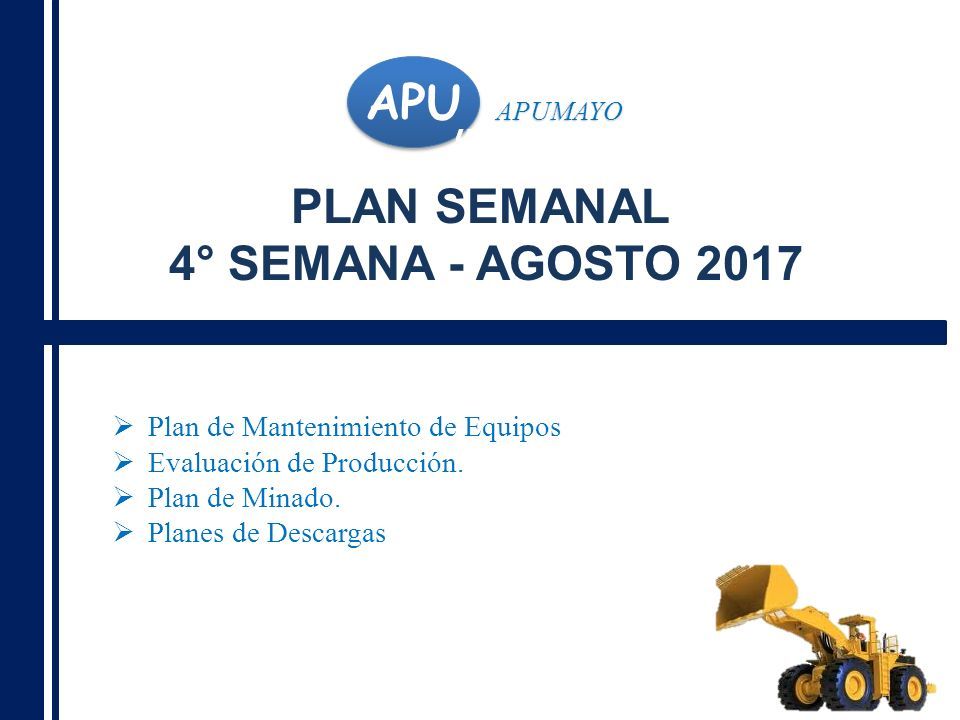 APU APUMAYO

PLAN SEMANAL
4° SEMANA - AGOSTO 2017

➢ Plan de Mantenimiento de Equipos
➢ Evaluación de Producción.
➢ Plan de Minado.
➢ Planes de Descargas